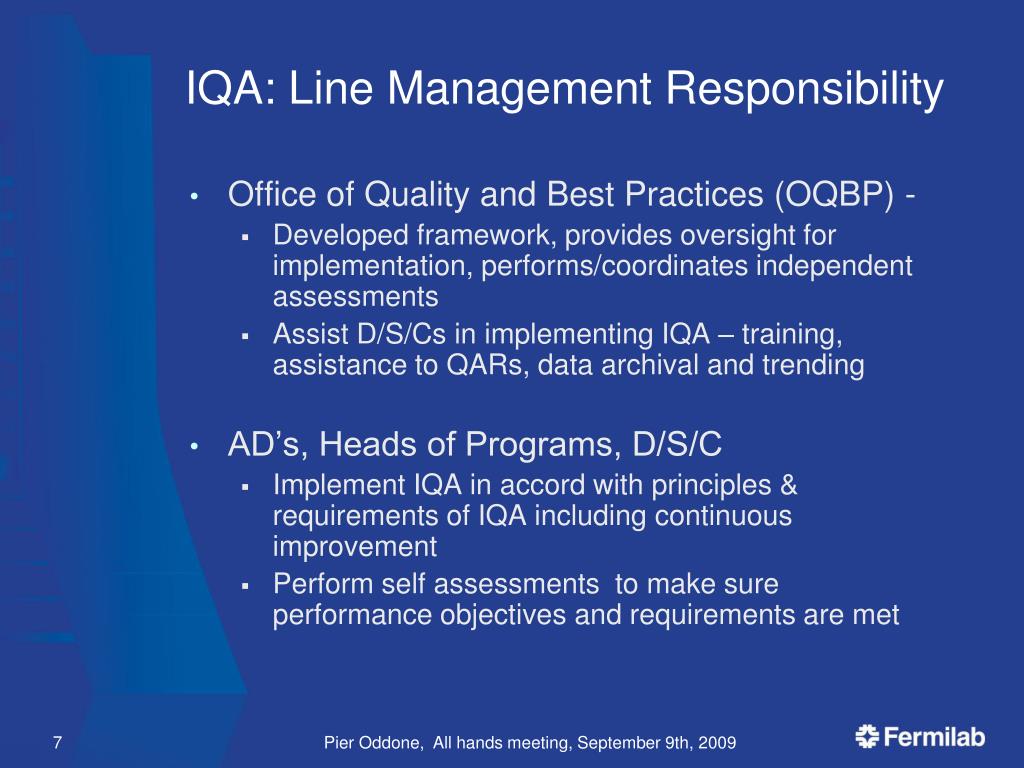 IQA: Line Management Responsibility

• Office of Quality and Best Practices (OQBP) -
  ▪ Developed framework, provides oversight for implementation, performs/coordinates independent assessments
  ▪ Assist D/S/Cs in implementing IQA – training, assistance to QARs, data archival and trending

• AD's, Heads of Programs, D/S/C
  ▪ Implement IQA in accord with principles & requirements of IQA including continuous improvement
  ▪ Perform self assessments to make sure performance objectives and requirements are met

7

Pier Oddone, All hands meeting, September 9th, 2009

Fermilab